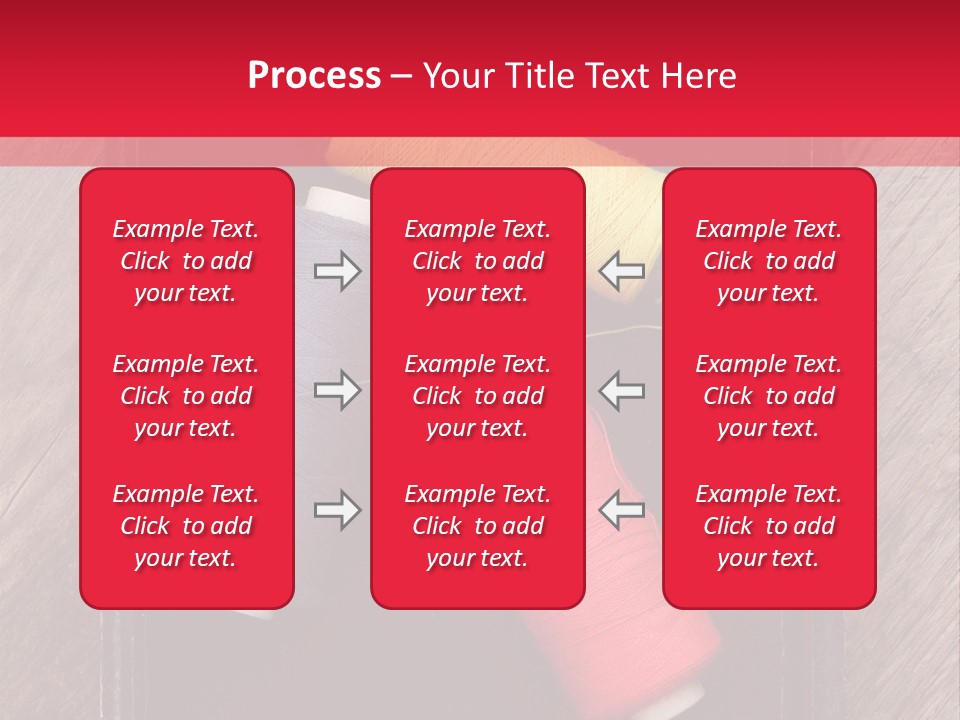 Process – Your Title Text Here

Example Text. Click to add your text.

Example Text. Click to add your text.

Example Text. Click to add your text.

Example Text. Click to add your text.

Example Text. Click to add your text.

Example Text. Click to add your text.

Example Text. Click to add your text.

Example Text. Click to add your text.

Example Text. Click to add your text.